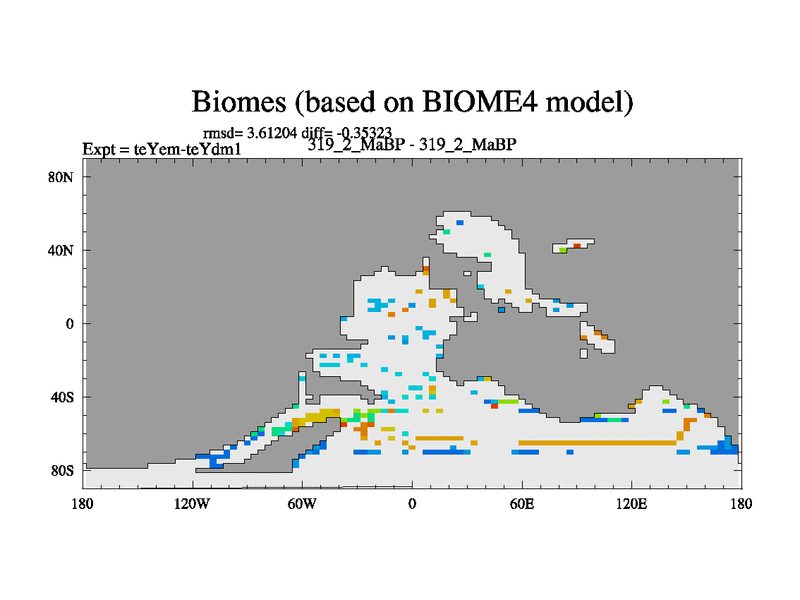 Biomes (based on BIOME4 model)

rmsd= 3.61204 diff= -0.35323

Expt = teYem-teYdm1

319_2_MaBP - 319_2_MaBP

80N

40N

0

40S

80S

180

120W

60W

0

60E

120E

180